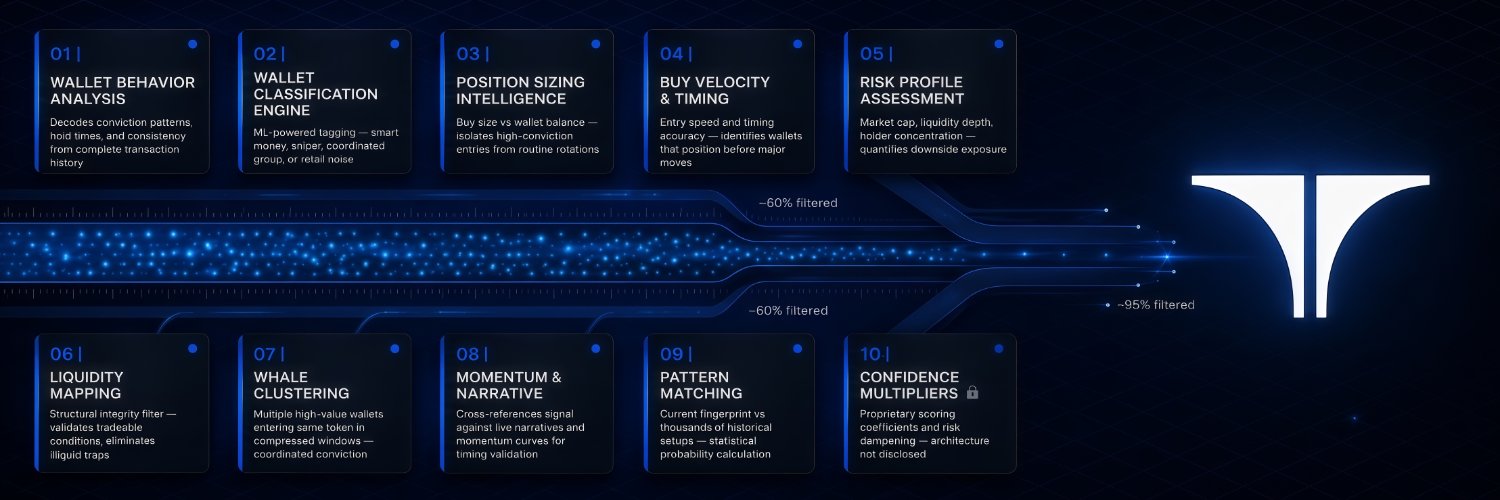 01 |
WALLET BEHAVIOR ANALYSIS
Decodes conviction patterns, hold times, and consistency from complete transaction history

02 |
WALLET CLASSIFICATION ENGINE
ML-powered tagging — smart money, sniper, coordinated group, or retail noise

03 |
POSITION SIZING INTELLIGENCE
Buy size vs wallet balance — isolates high-conviction entries from routine rotations

04 |
BUY VELOCITY & TIMING
Entry speed and timing accuracy — identifies wallets that position before major moves

05 |
RISK PROFILE ASSESSMENT
Market cap, liquidity depth, holder concentration — quantifies downside exposure

~60% filtered

~60% filtered

~95% filtered

06 |
LIQUIDITY MAPPING
Structural integrity filter — validates tradeable conditions, eliminates illiquid traps

07 |
WHALE CLUSTERING
Multiple high-value wallets entering same token in compressed windows — coordinated conviction

08 |
MOMENTUM & NARRATIVE
Cross-references signal against live narratives and momentum curves for timing validation

09 |
PATTERN MATCHING
Current fingerprint vs thousands of historical setups — statistical probability calculation

10 |
CONFIDENCE MULTIPLIERS
Proprietary scoring coefficients and risk dampening — architecture not disclosed